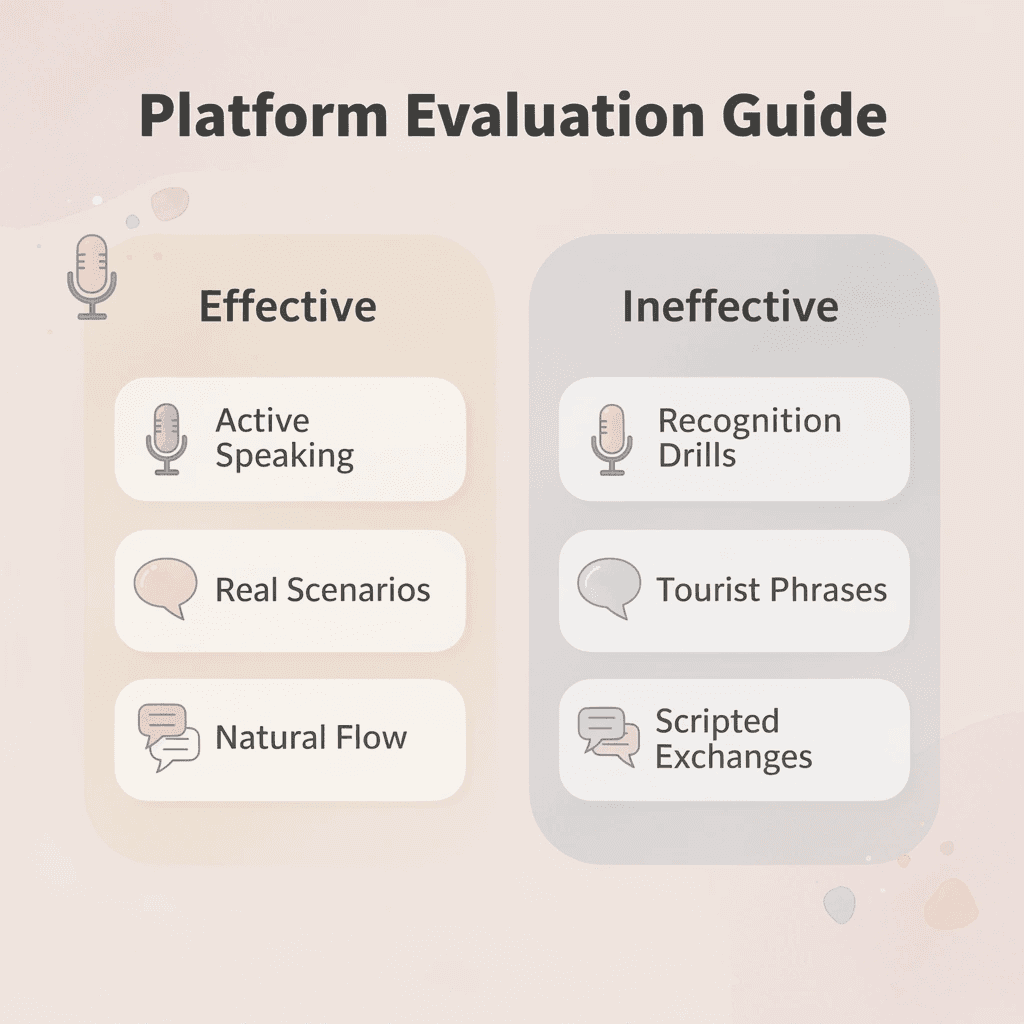 Platform Evaluation Guide

Effective

Active Speaking

Real Scenarios

Natural Flow

Ineffective

Recognition Drills

Tourist Phrases

Scripted Exchanges